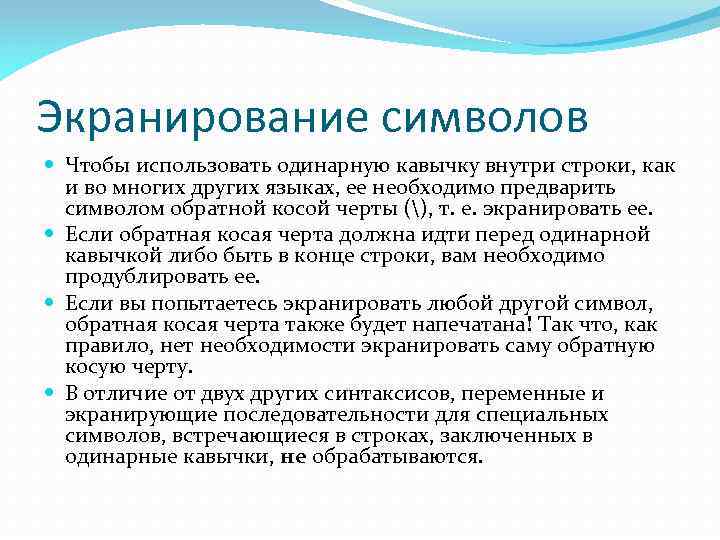 Экранирование символов

Чтобы использовать одинарную кавычку внутри строки, как и во многих других языках, ее необходимо предварить символом обратной косой черты (\), т. е. экранировать ее.

Если обратная косая черта должна идти перед одинарной кавычкой либо быть в конце строки, вам необходимо продублировать ее.

Если вы попытаетесь экранировать любой другой символ, обратная косая черта также будет напечатана! Так что, как правило, нет необходимости экранировать саму обратную косую черту.

В отличие от двух других синтаксисов, переменные и экранирующие последовательности для специальных символов, встречающиеся в строках, заключенных в одинарные кавычки, не обрабатываются.